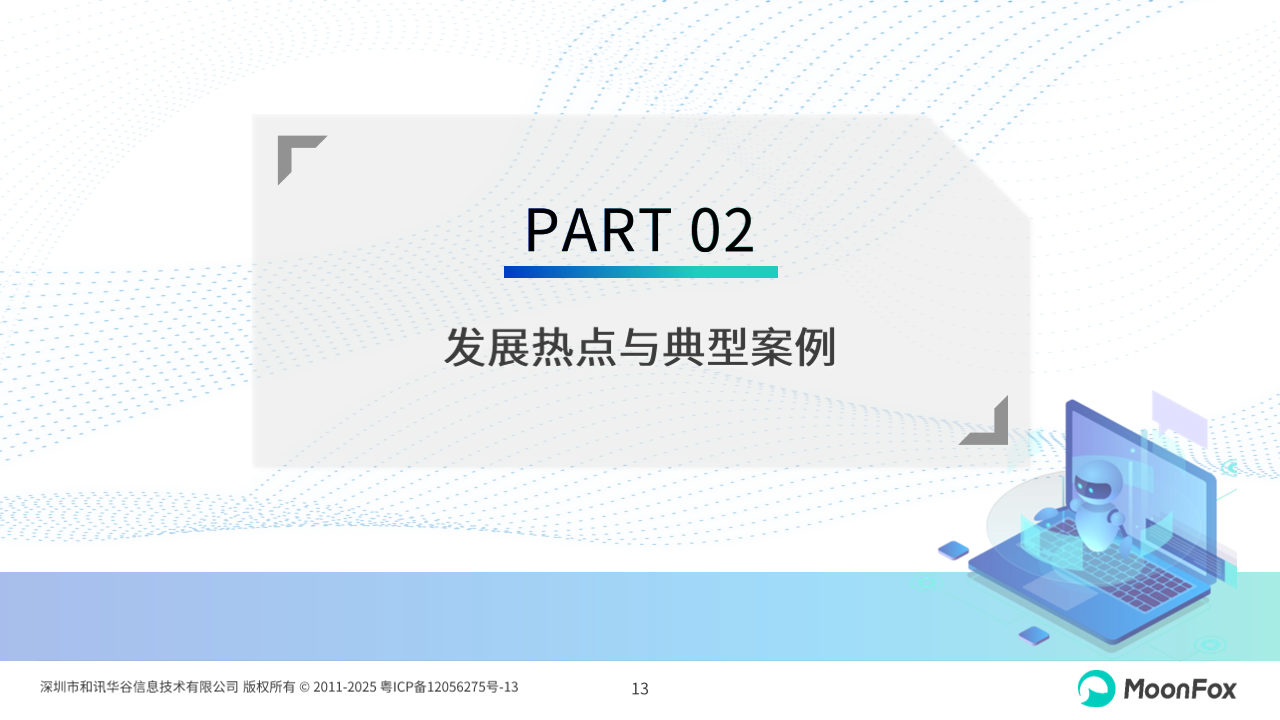 PART 02

发展热点与典型案例

深圳市和讯华谷信息技术有限公司 版权所有 © 2011-2025 粤ICP备12056275号-13

13

MoonFox